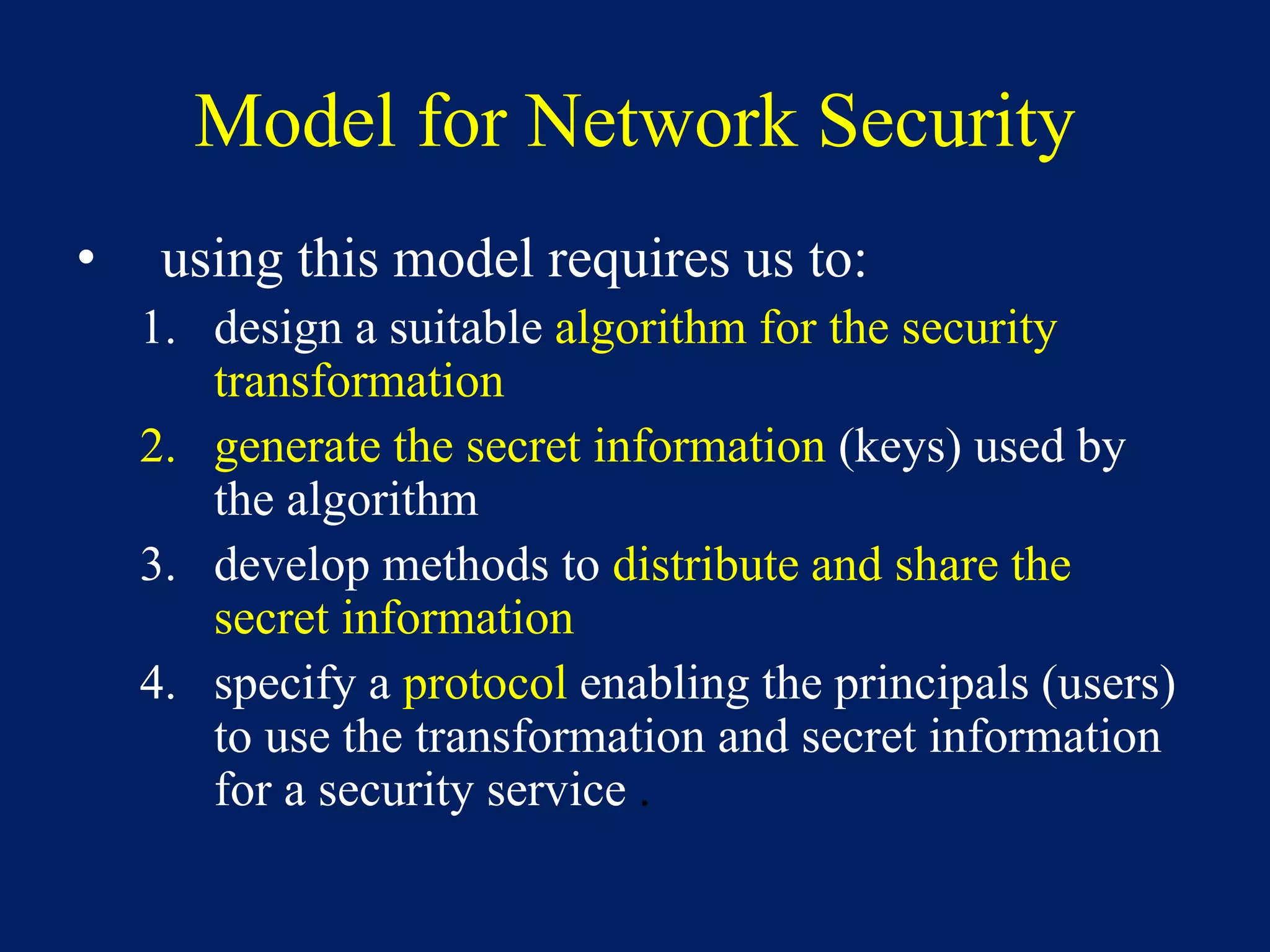 Model for Network Security

• using this model requires us to:

1. design a suitable algorithm for the security transformation
2. generate the secret information (keys) used by the algorithm
3. develop methods to distribute and share the secret information
4. specify a protocol enabling the principals (users) to use the transformation and secret information for a security service .